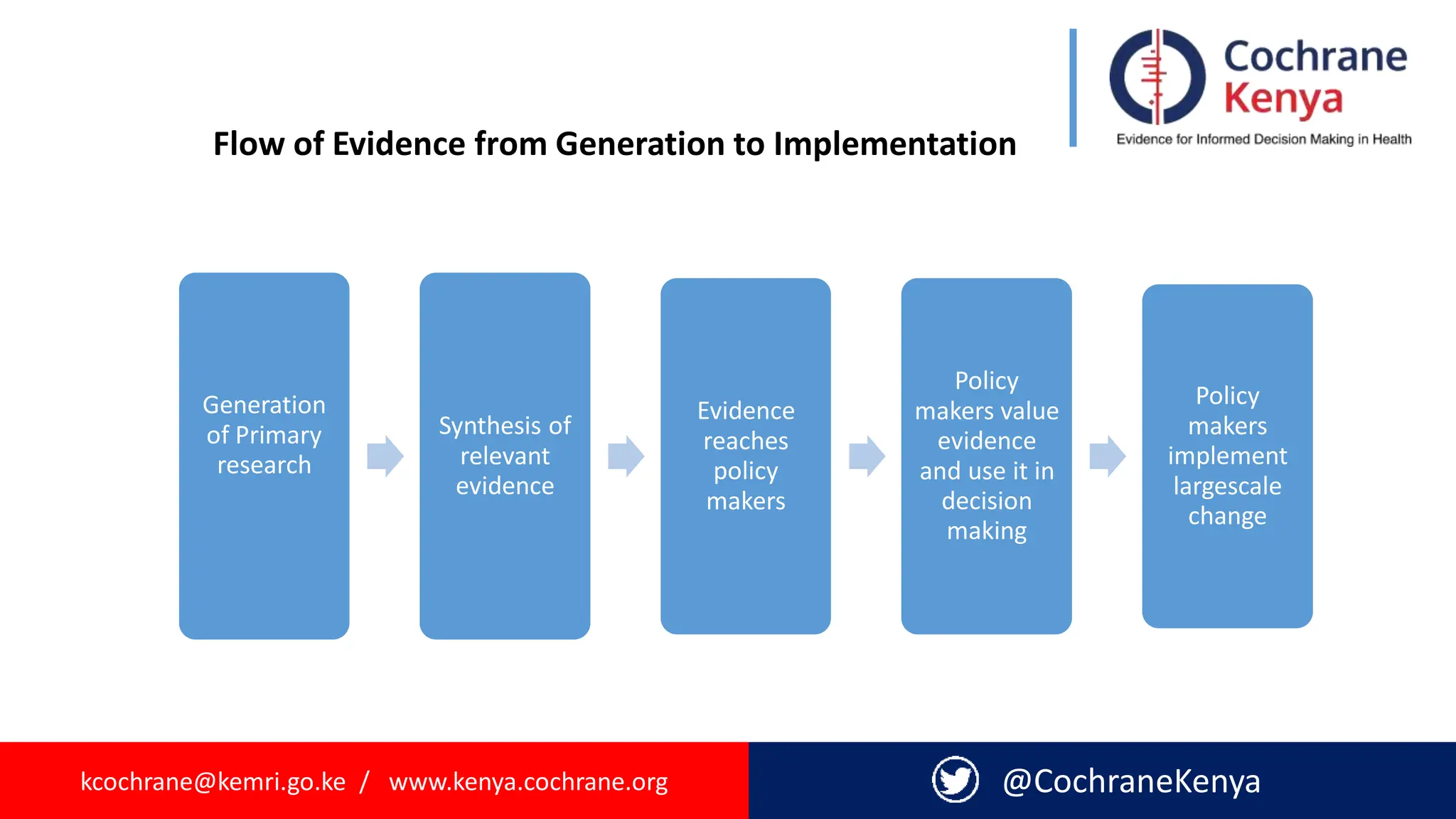 Cochrane Kenya
Evidence for Informed Decision Making in Health

Flow of Evidence from Generation to Implementation

Generation of Primary research

Synthesis of relevant evidence

Evidence reaches policy makers

Policy makers value evidence and use it in decision making

Policy makers implement largescale change

kcochrane@kemri.go.ke / www.kenya.cochrane.org

@CochraneKenya